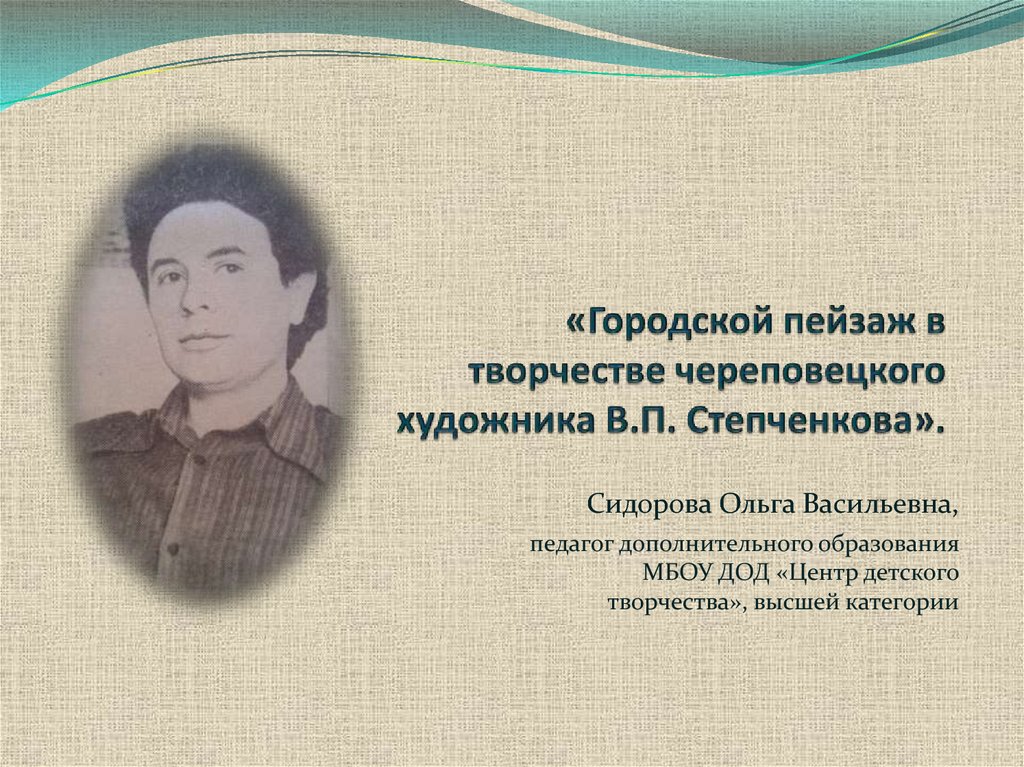 «Городской пейзаж в творчестве череповецкого художника В.П. Степченкова».

Сидорова Ольга Васильевна,

педагог дополнительного образования МБОУ ДОД «Центр детского творчества», высшей категории